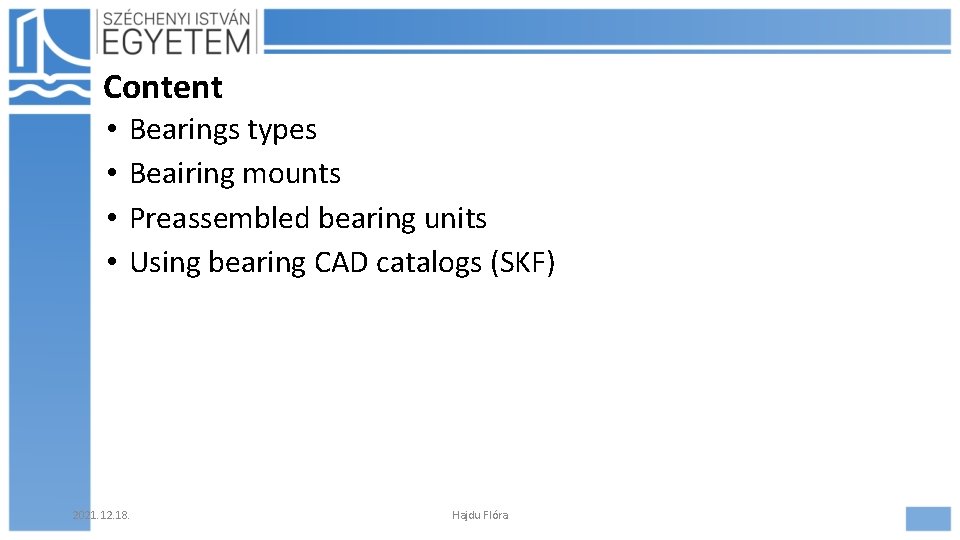 SZÉCHENYI ISTVÁN
EGYETEM

Content

• Bearings types
• Beairing mounts
• Preassembled bearing units
• Using bearing CAD catalogs (SKF)

2021. 12.18.

Hajdu Flóra